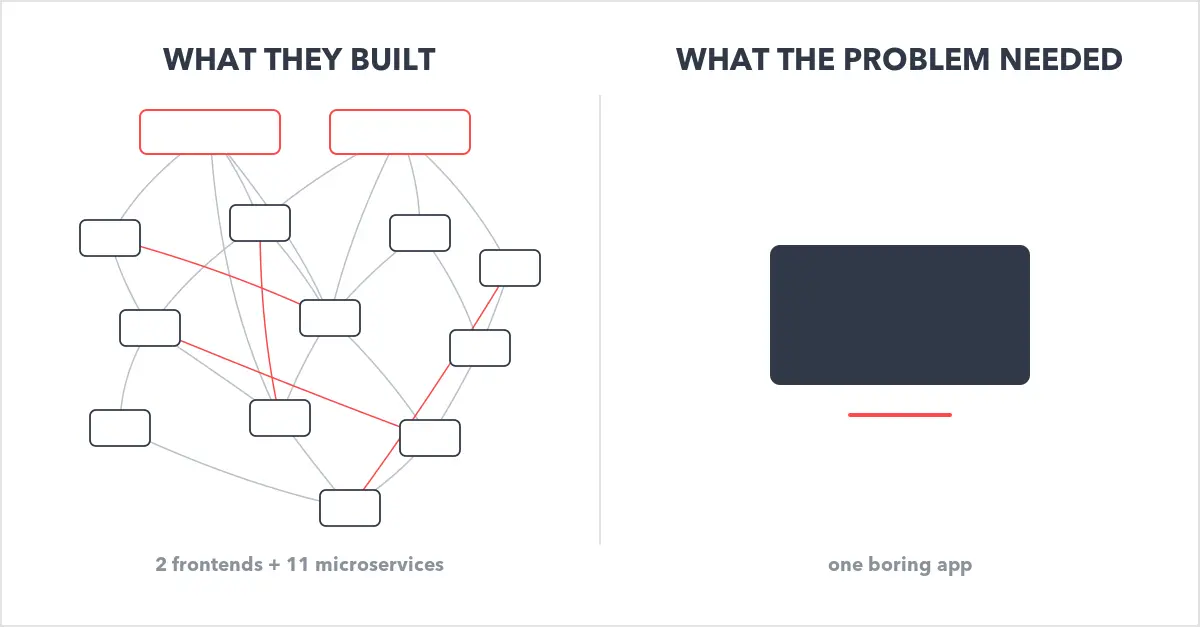 WHAT THEY BUILT

2 frontends + 11 microservices

WHAT THE PROBLEM NEEDED

one boring app